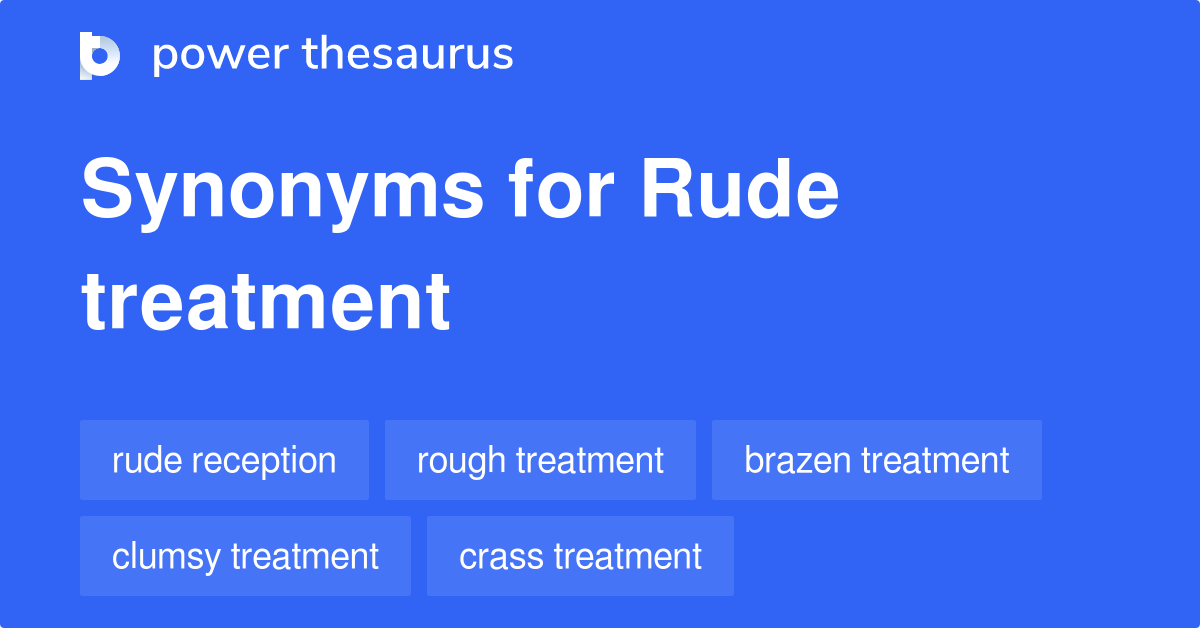 power thesaurus

Synonyms for Rude treatment

rude reception
rough treatment
brazen treatment
clumsy treatment
crass treatment